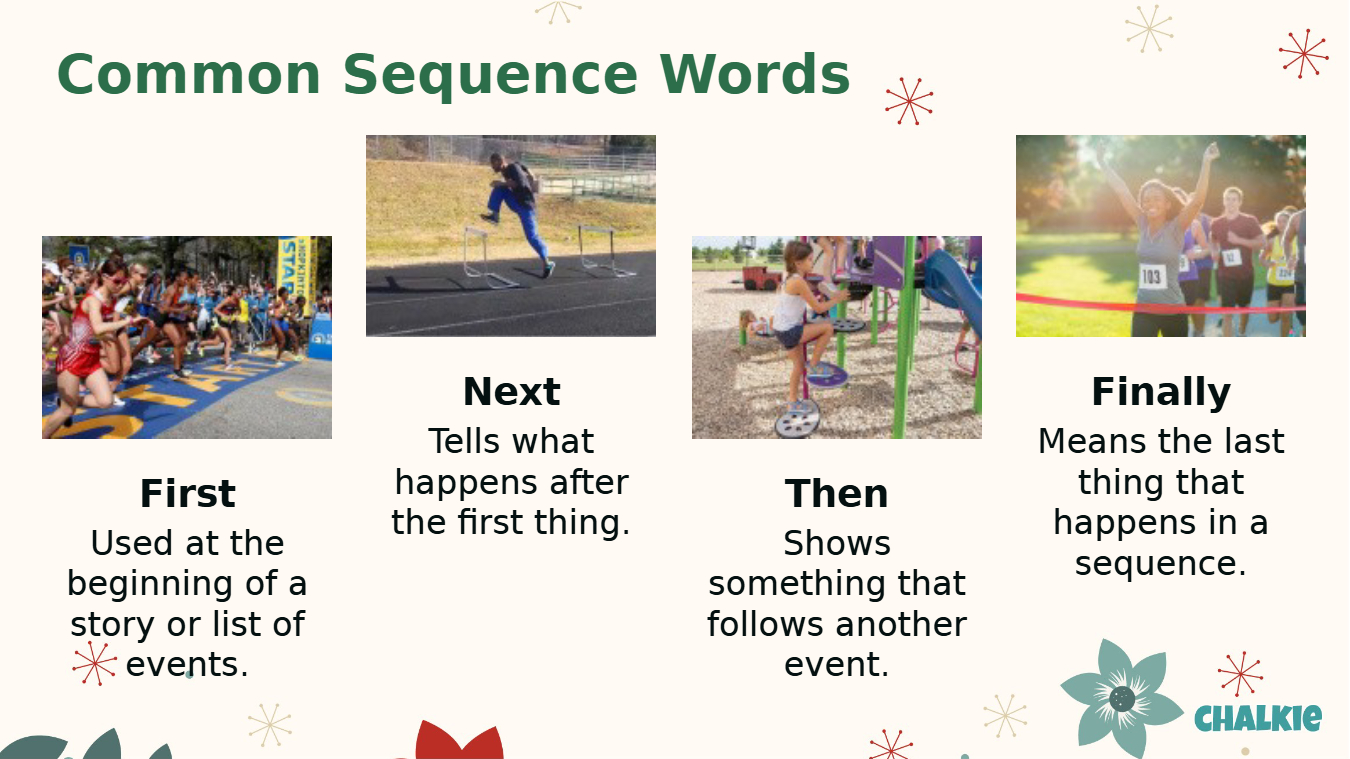 Common Sequence Words

First
Used at the beginning of a story or list of events.

Next
Tells what happens after the first thing.

Then
Shows something that follows another event.

Finally
Means the last thing that happens in a sequence.

CHALKIE